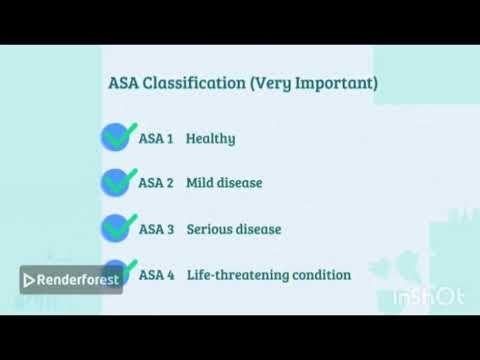 ASA Classification (Very Important)

ASA 1 Healthy

ASA 2 Mild disease

ASA 3 Serious disease

ASA 4 Life-threatening condition

Renderforest

InShOt